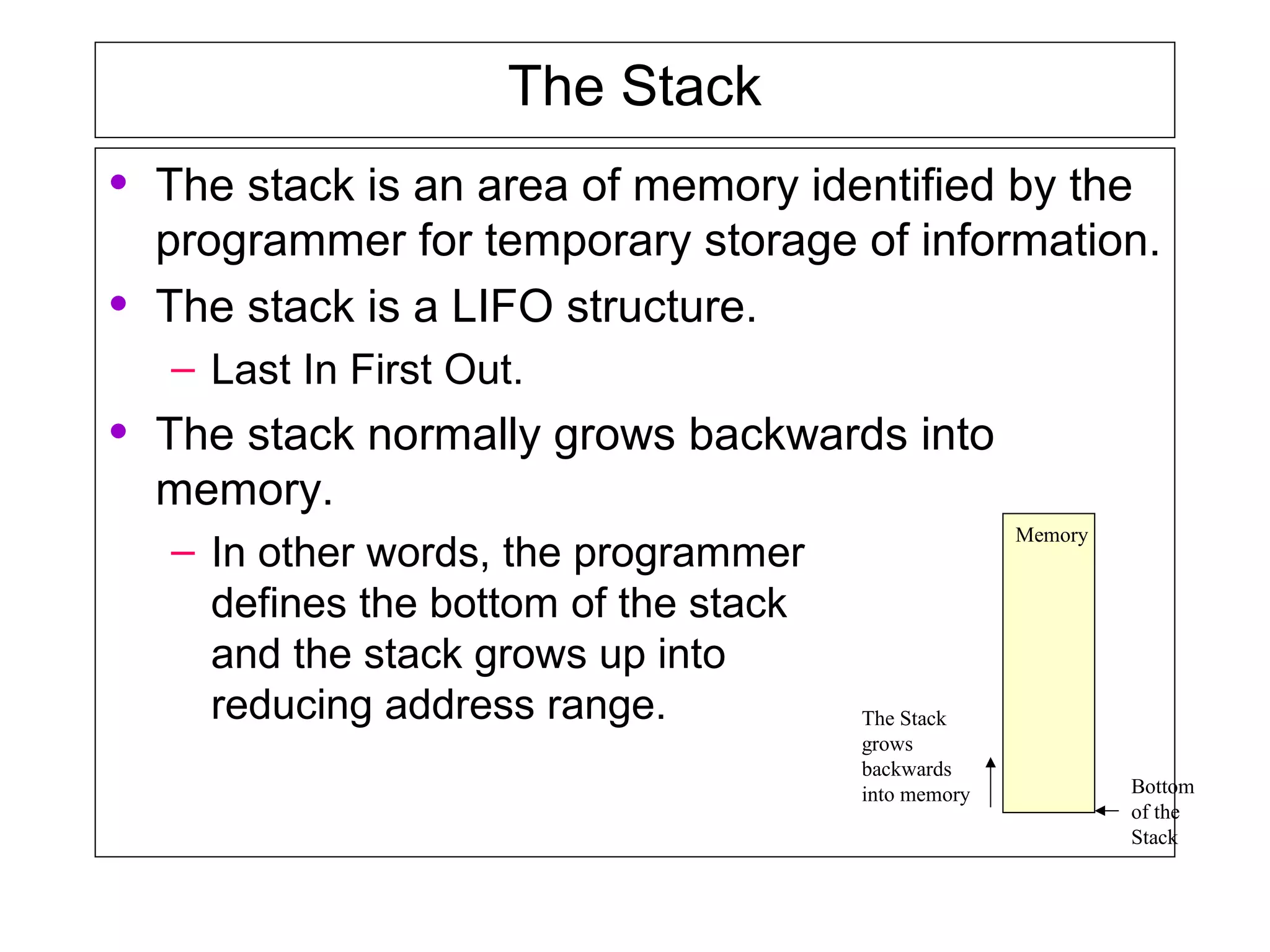 The Stack

• The stack is an area of memory identified by the programmer for temporary storage of information.
• The stack is a LIFO structure.
– Last In First Out.
• The stack normally grows backwards into memory.
– In other words, the programmer defines the bottom of the stack and the stack grows up into reducing address range.

Memory

The Stack grows backwards into memory

Bottom of the Stack